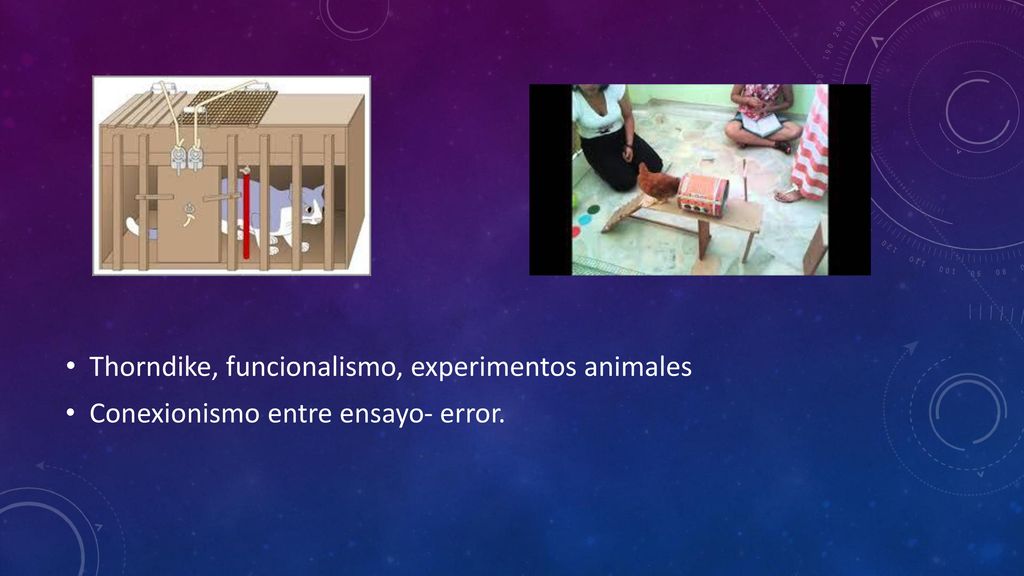 • Thorndike, funcionalismo, experimentos animales
• Conexionismo entre ensayo- error.